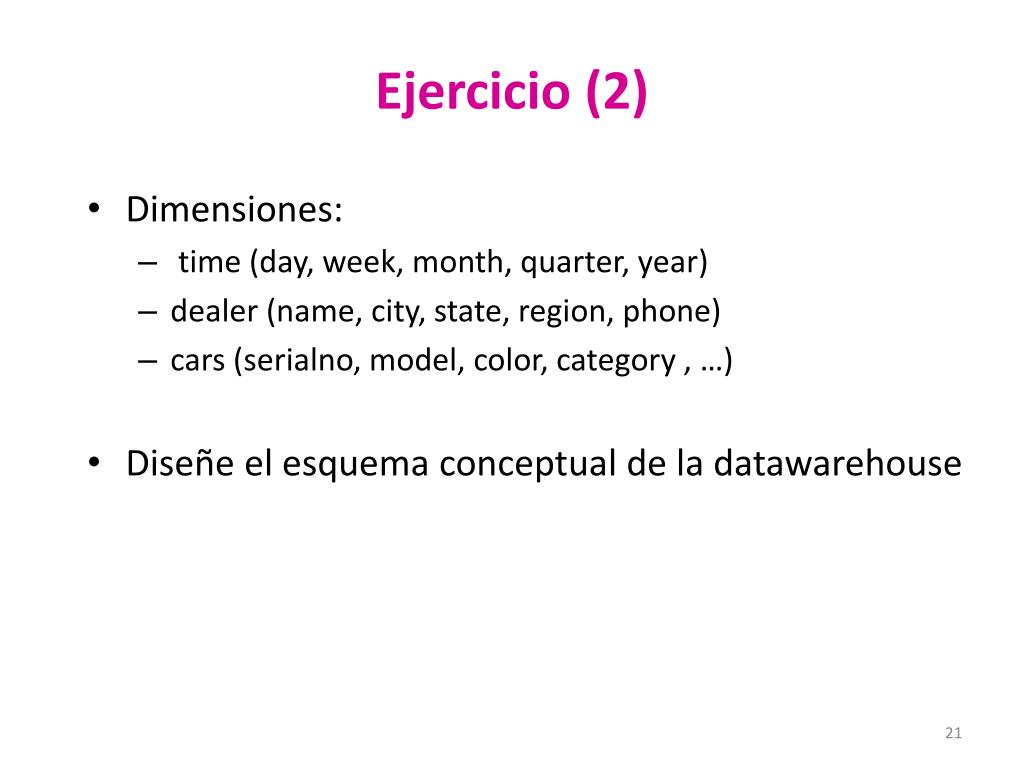 Ejercicio (2)

• Dimensiones:
– time (day, week, month, quarter, year)
– dealer (name, city, state, region, phone)
– cars (serialno, model, color, category , …)

• Diseñe el esquema conceptual de la datawarehouse

21